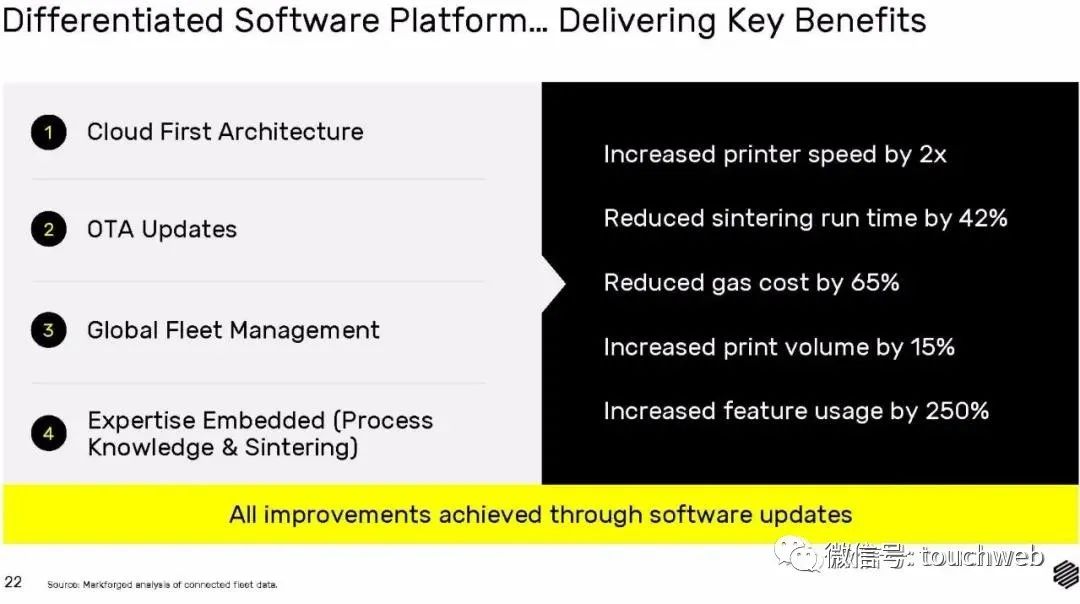 Differentiated Software Platform… Delivering Key Benefits

1 Cloud First Architecture

2 OTA Updates

3 Global Fleet Management

4 Expertise Embedded (Process Knowledge & Sintering)

Increased printer speed by 2x

Reduced sintering run time by 42%

Reduced gas cost by 65%

Increased print volume by 15%

Increased feature usage by 250%

All improvements achieved through software updates

22 Source: Markforged analysis of connected fleet data.

微信号: touchweb